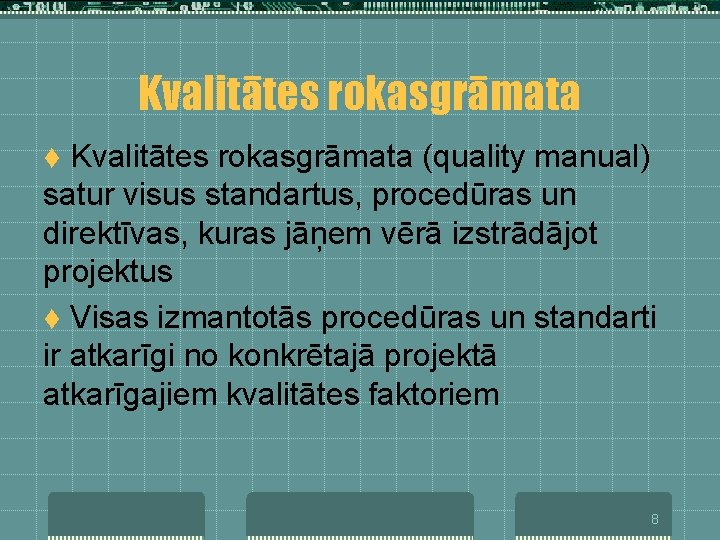 Kvalitātes rokasgrāmata

♦ Kvalitātes rokasgrāmata (quality manual) satur visus standartus, procedūras un direktīvas, kuras jāņem vērā izstrādājot projektus

♦ Visas izmantotās procedūras un standarti ir atkarīgi no konkrētajā projektā atkarīgajiem kvalitātes faktoriem

8